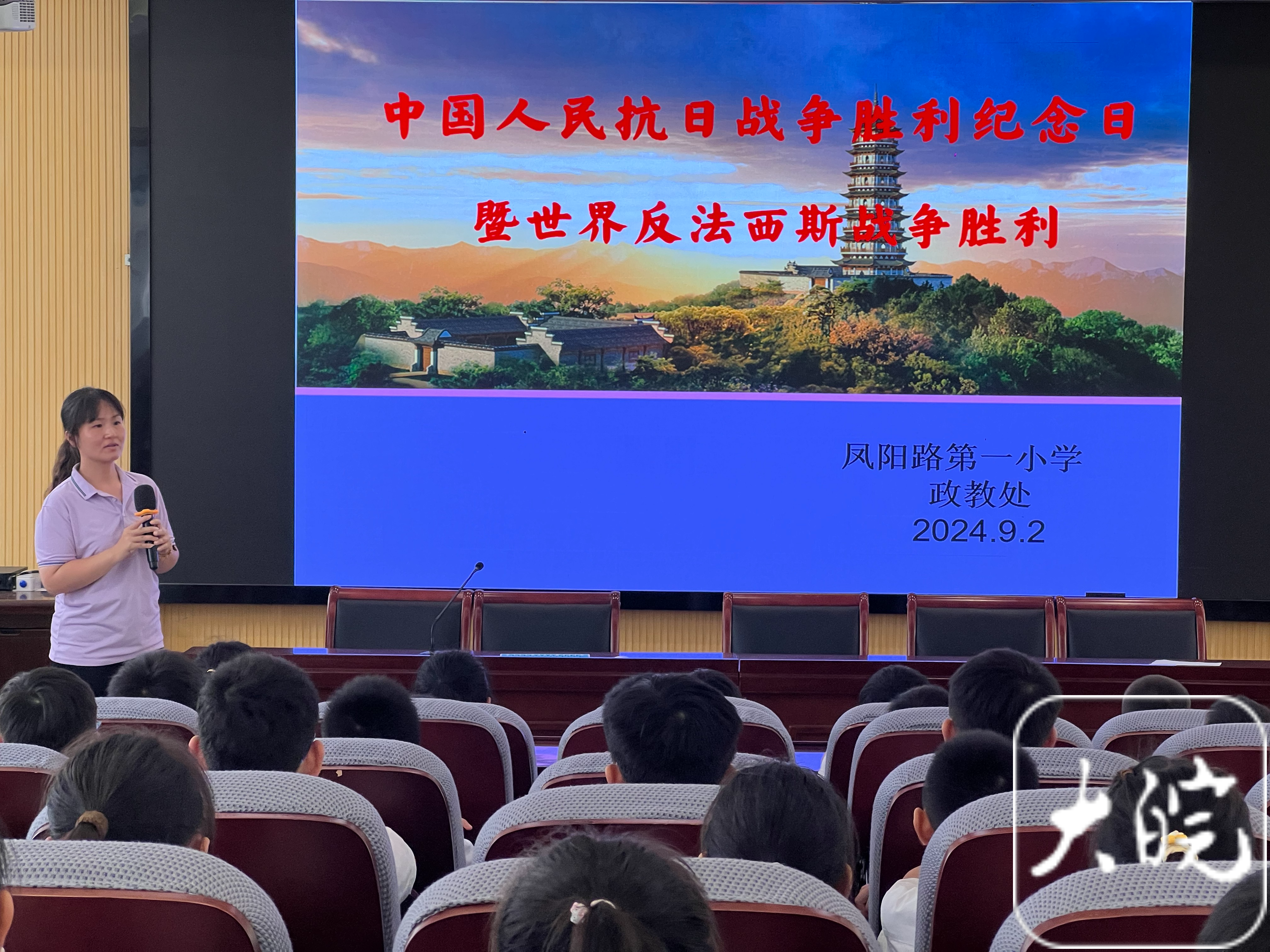 中国人民抗日战争胜利纪念日

暨世界反法西斯战争胜利

凤阳路第一小学
政教处
2024.9.2

大皖